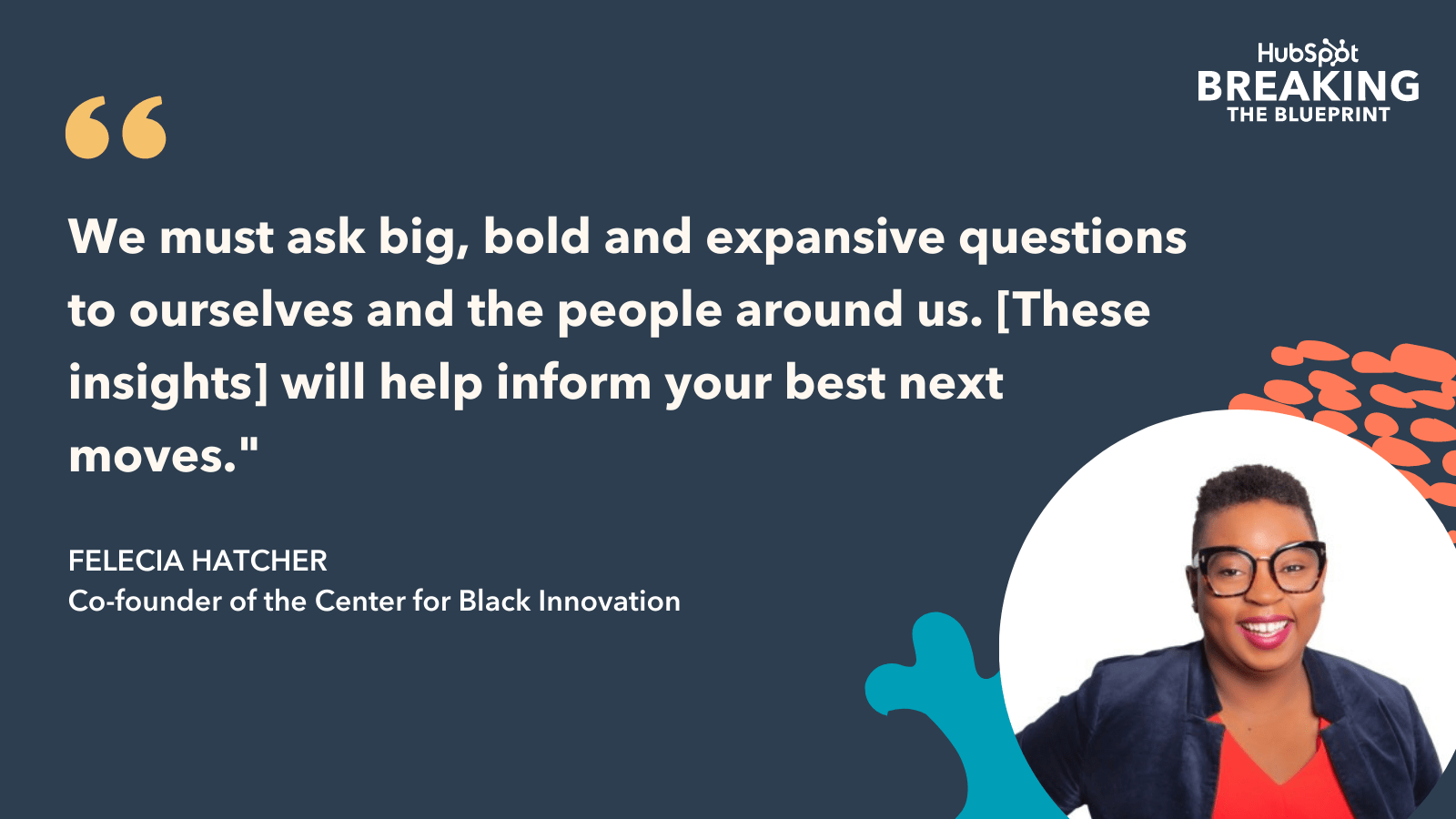 HubSpot
BREAKING
THE BLUEPRINT

“

We must ask big, bold and expansive questions to ourselves and the people around us. [These insights] will help inform your best next moves."

FELECIA HATCHER
Co-founder of the Center for Black Innovation